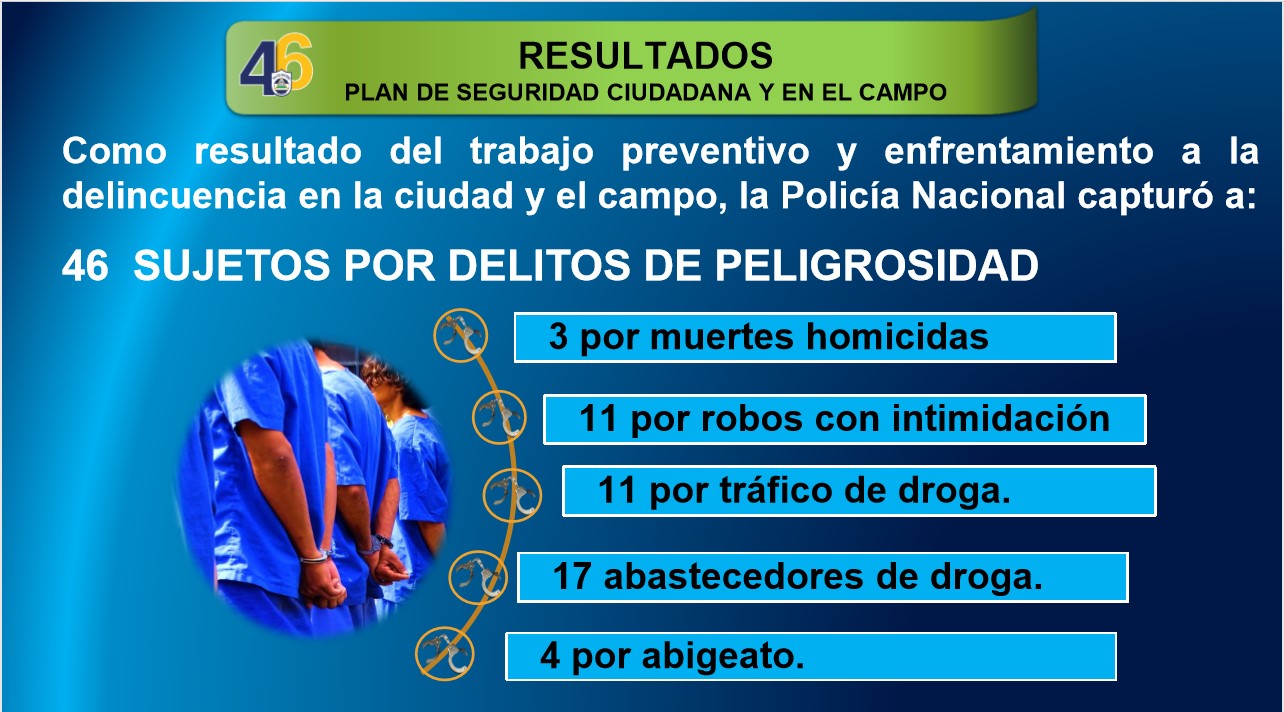 46

RESULTADOS
PLAN DE SEGURIDAD CIUDADANA Y EN EL CAMPO

Como resultado del trabajo preventivo y enfrentamiento a la delincuencia en la ciudad y el campo, la Policía Nacional capturó a:

46 SUJETOS POR DELITOS DE PELIGROSIDAD

3 por muertes homicidas

11 por robos con intimidación

11 por tráfico de droga.

17 abastecedores de droga.

4 por abigeato.